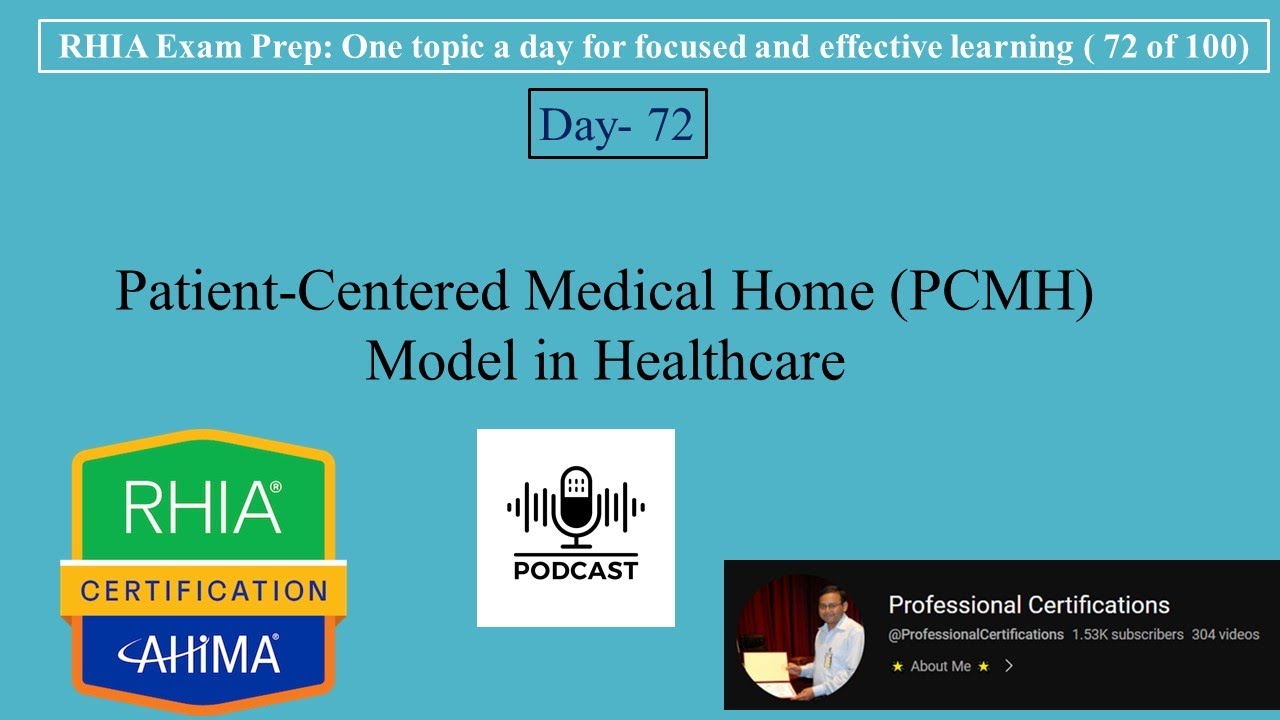 RHIA Exam Prep: One topic a day for focused and effective learning ( 72 of 100)

Day- 72

Patient-Centered Medical Home (PCMH) Model in Healthcare

RHIA®
CERTIFICATION
AHIMA®

PODCAST

Professional Certifications
@ProfessionalCertifications 1.53K subscribers 304 videos
★ About Me ★ >